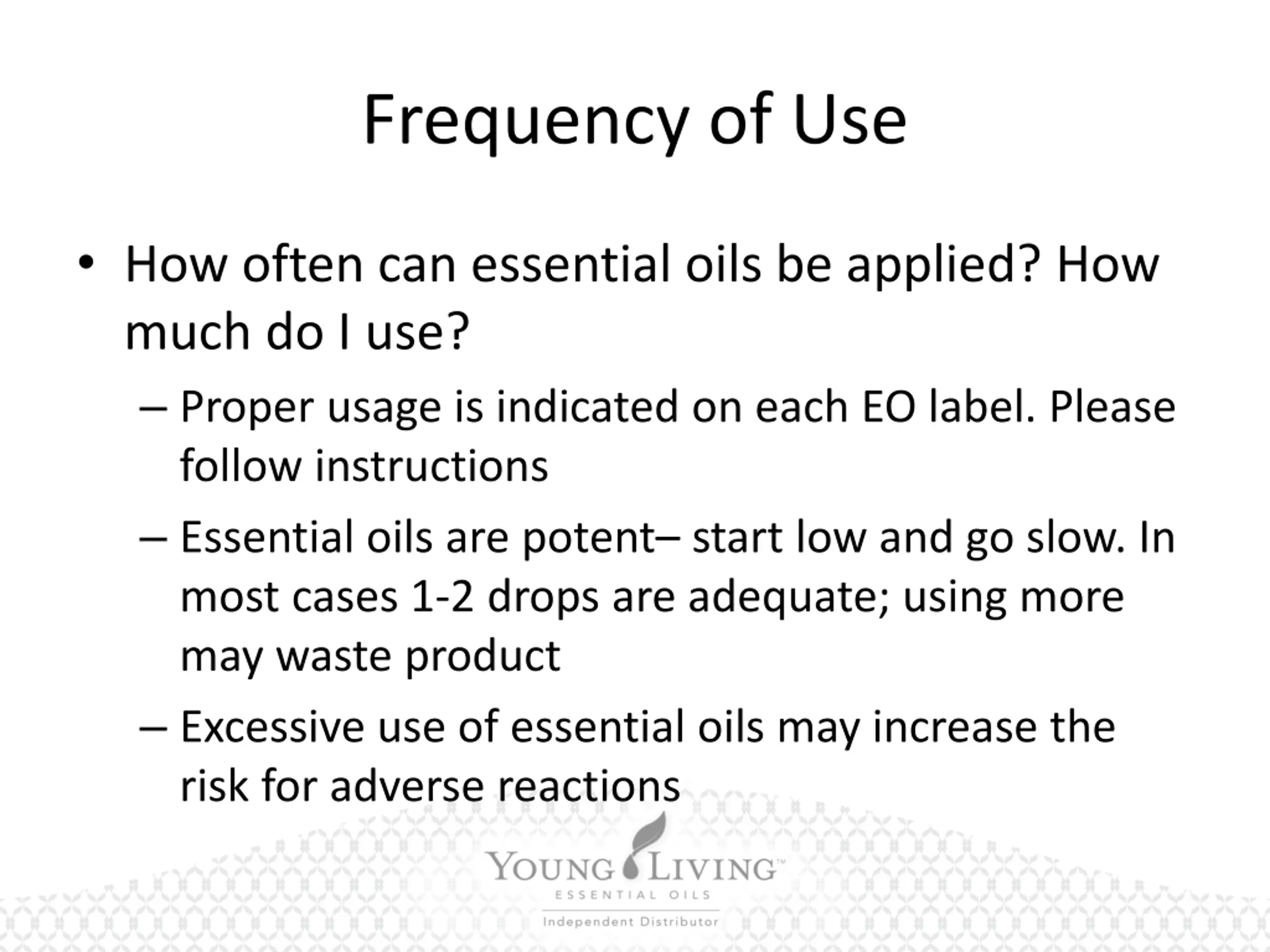 Frequency of Use

• How often can essential oils be applied? How much do I use?

– Proper usage is indicated on each EO label. Please follow instructions

– Essential oils are potent– start low and go slow. In most cases 1-2 drops are adequate; using more may waste product

– Excessive use of essential oils may increase the risk for adverse reactions

YOUNG LIVING™
ESSENTIAL OILS
Independent Distributor